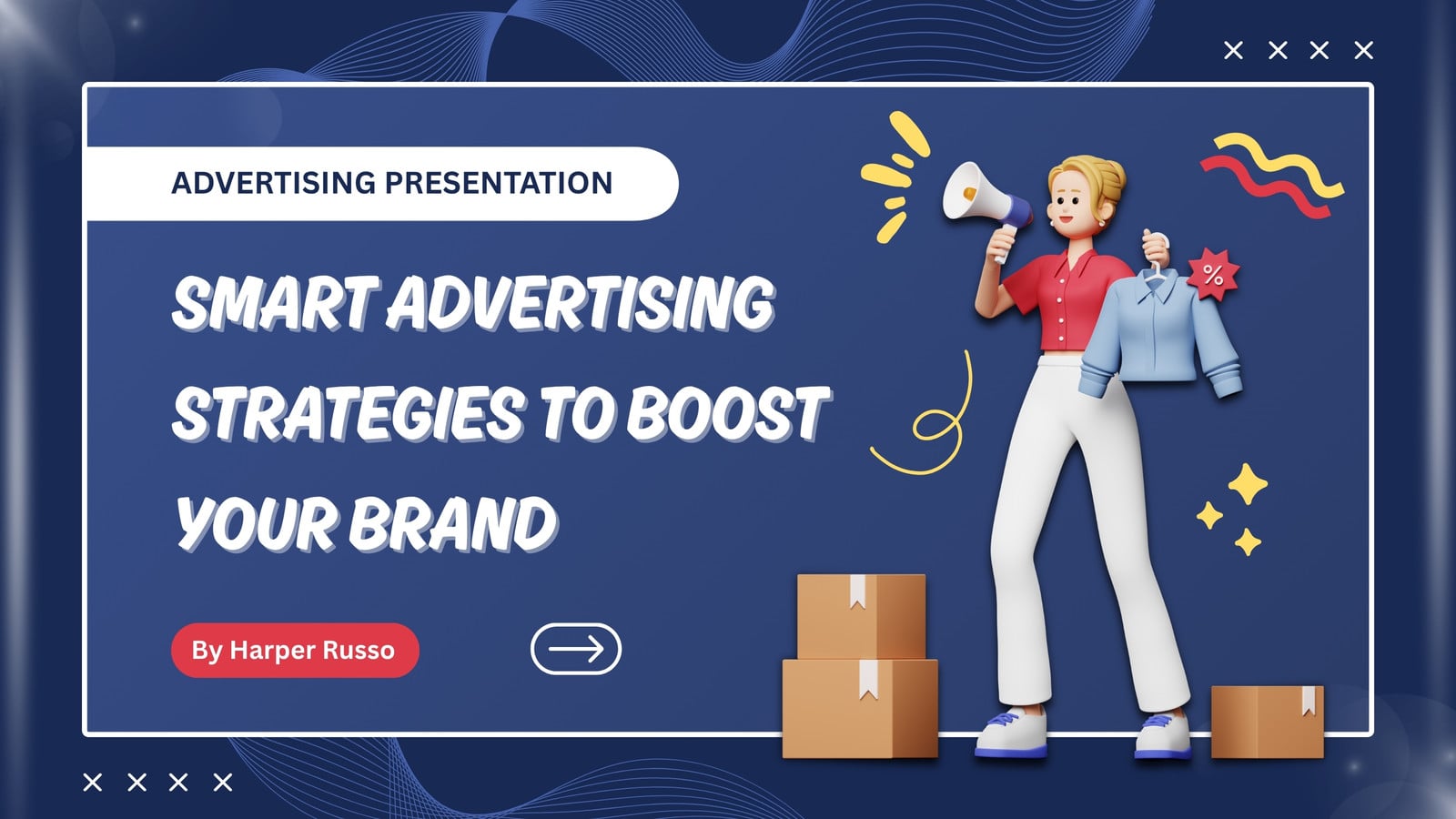 ADVERTISING PRESENTATION

SMART ADVERTISING STRATEGIES TO BOOST YOUR BRAND

By Harper Russo

%